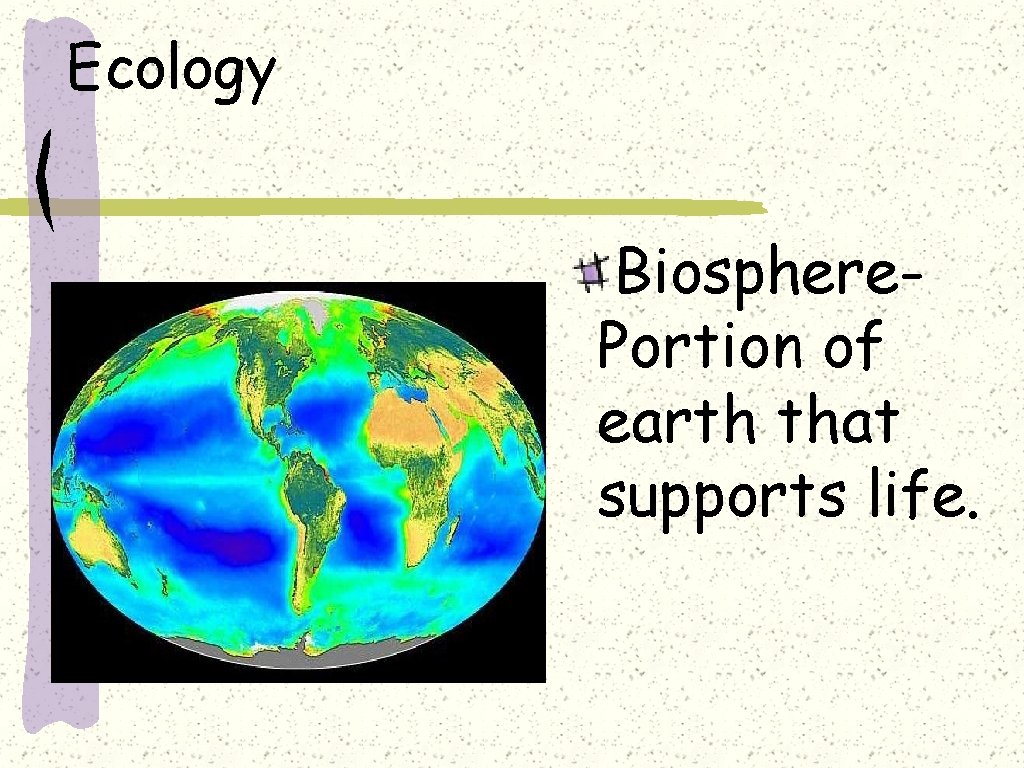 Ecology

Biosphere- Portion of earth that supports life.